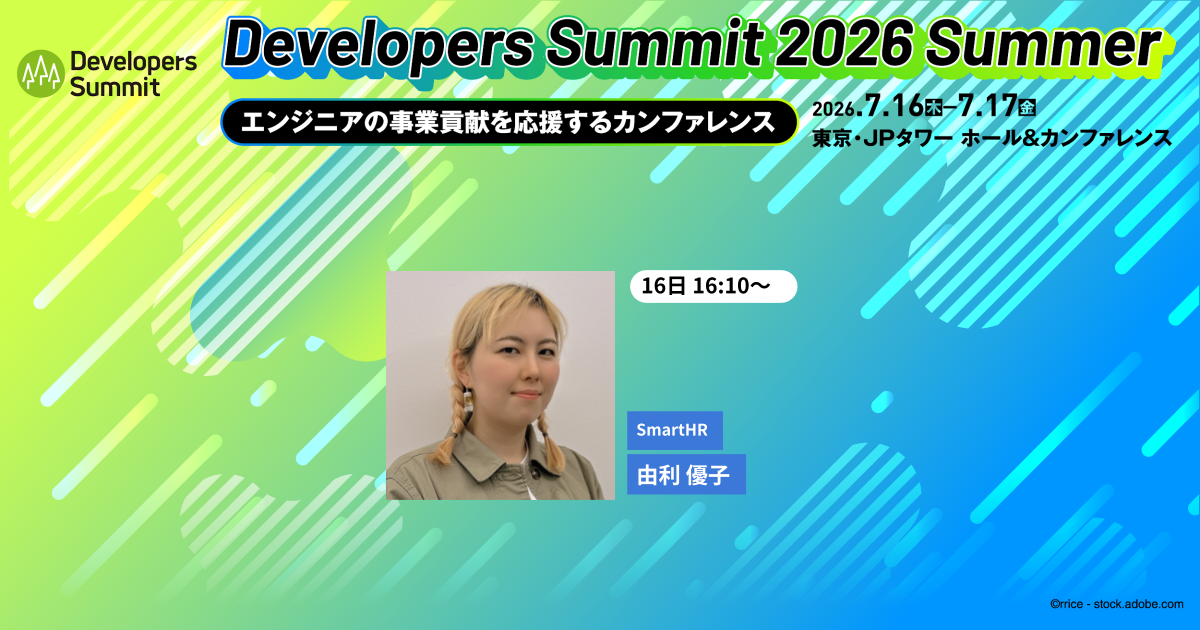 Developers Summit

Developers Summit 2026 Summer

エンジニアの事業貢献を応援するカンファレンス

2026.7.16木–7.17金
東京・JPタワー ホール&カンファレンス

16日 16:10〜

SmartHR

由利 優子

©rrice - stock.adobe.com